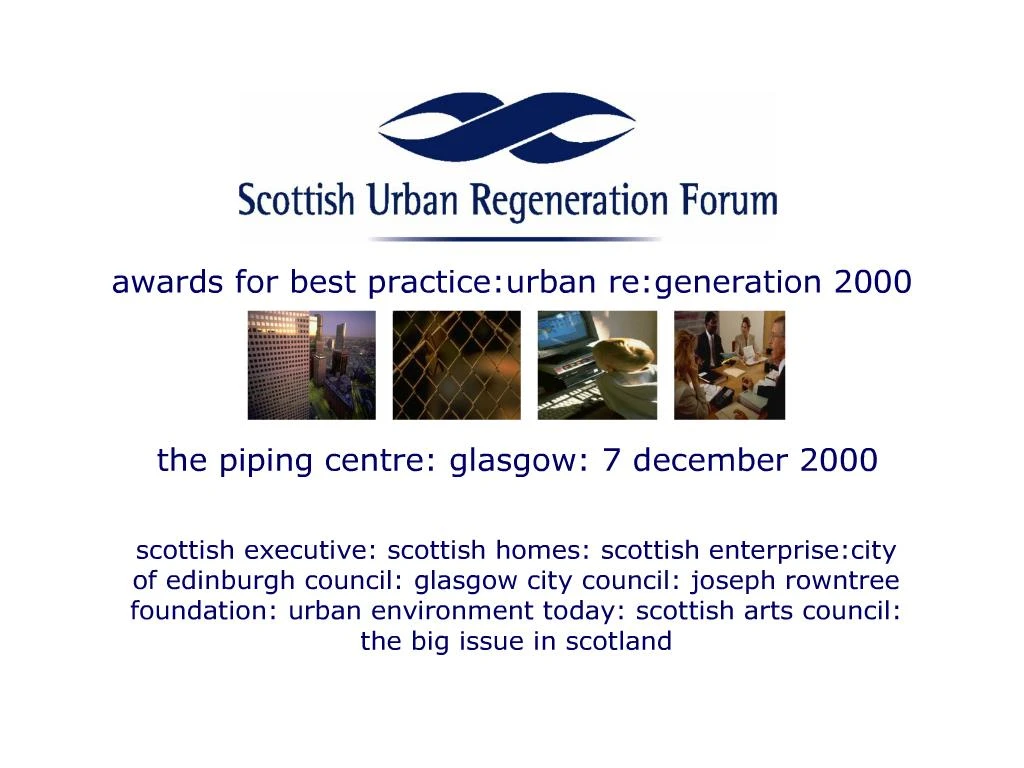 Scottish Urban Regeneration Forum

awards for best practice:urban re:generation 2000

the piping centre: glasgow: 7 december 2000

scottish executive: scottish homes: scottish enterprise:city of edinburgh council: glasgow city council: joseph rowntree foundation: urban environment today: scottish arts council: the big issue in scotland